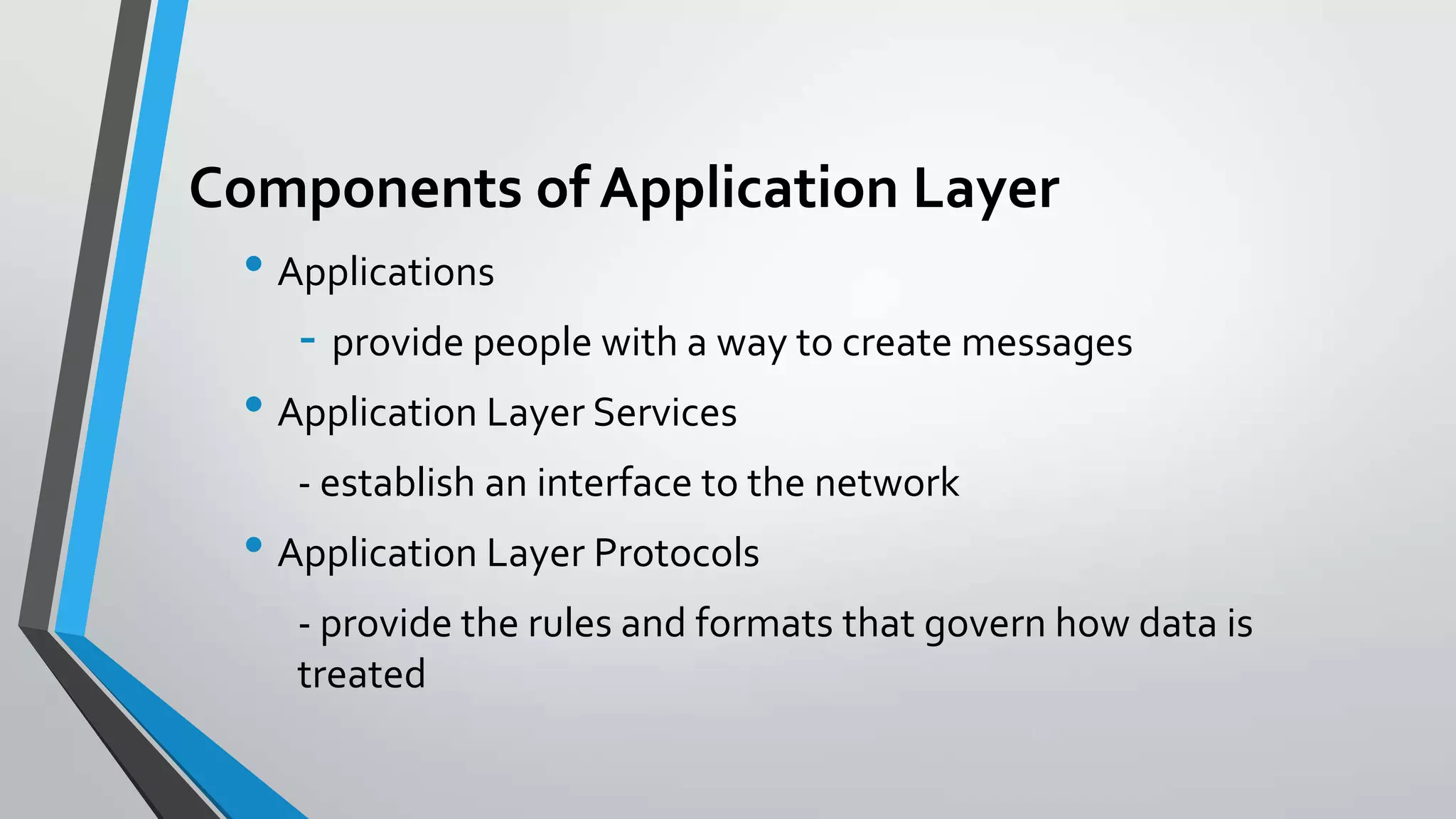 Components of Application Layer

• Applications

- provide people with a way to create messages

• Application Layer Services

- establish an interface to the network

• Application Layer Protocols

- provide the rules and formats that govern how data is treated